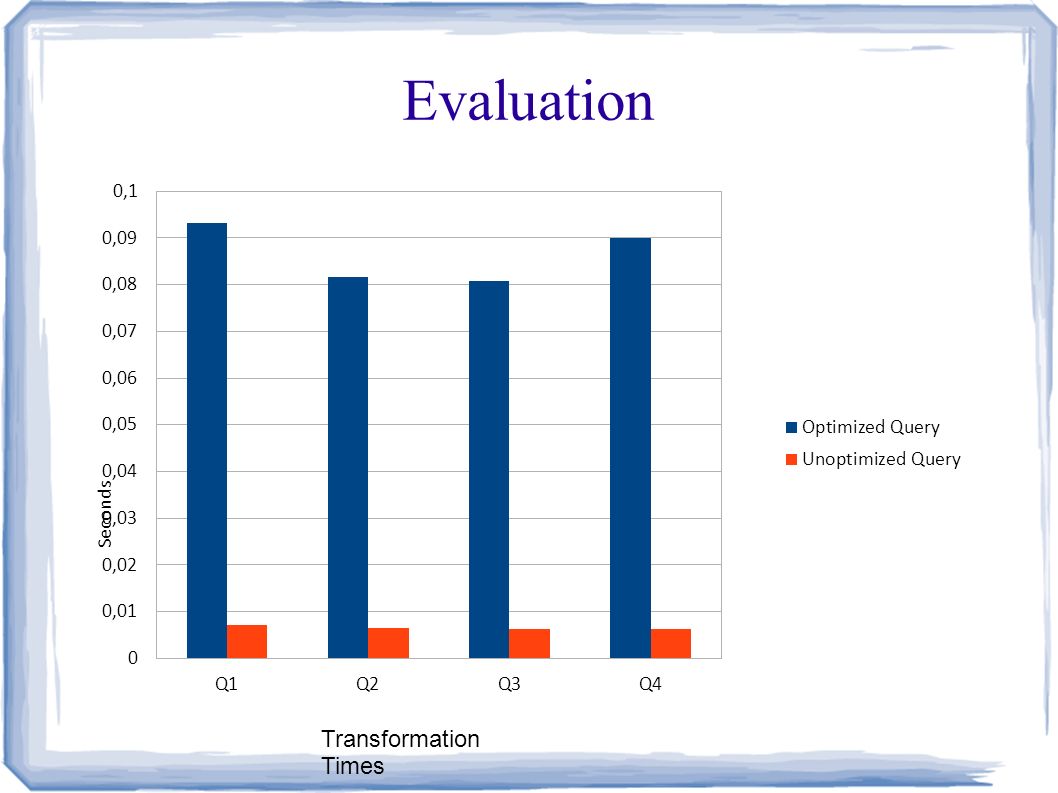 Evaluation

0,1
0,09
0,08
0,07
0,06
0,05
0,04
0,03
0,02
0,01
0

Seconds

Q1 Q2 Q3 Q4

Optimized Query
Unoptimized Query

Transformation Times